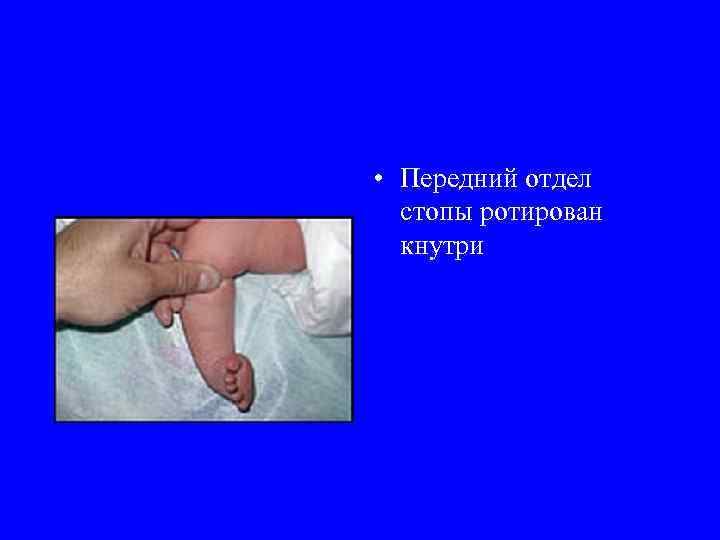 • Передний отдел стопы ротирован кнутри